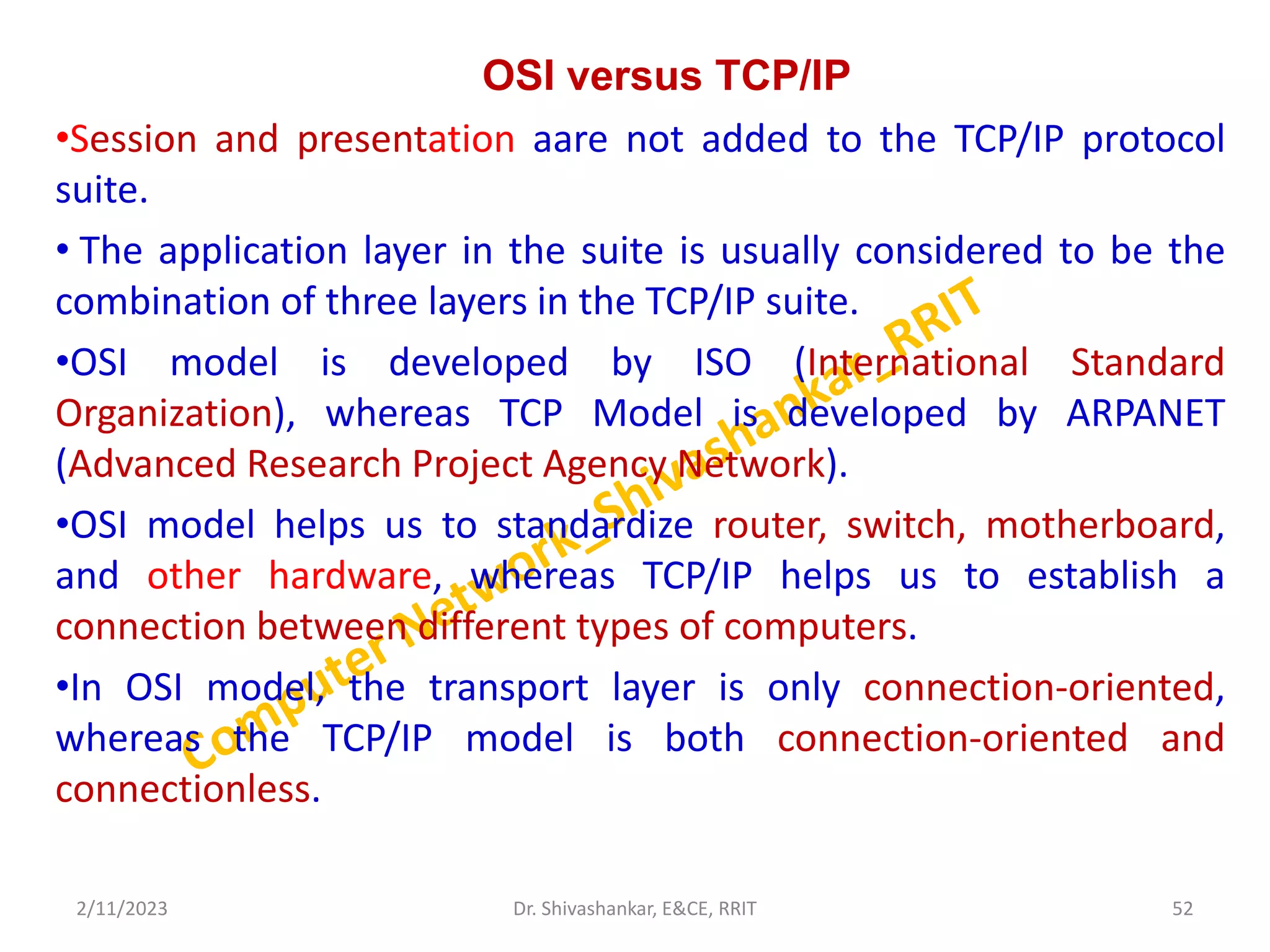 OSI versus TCP/IP

•Session and presentation aare not added to the TCP/IP protocol suite.

• The application layer in the suite is usually considered to be the combination of three layers in the TCP/IP suite.

•OSI model is developed by ISO (International Standard Organization), whereas TCP Model is developed by ARPANET (Advanced Research Project Agency Network).

•OSI model helps us to standardize router, switch, motherboard, and other hardware, whereas TCP/IP helps us to establish a connection between different types of computers.

•In OSI model, the transport layer is only connection-oriented, whereas the TCP/IP model is both connection-oriented and connectionless.

Computer Network_Shivashankar_RRIT

2/11/2023

Dr. Shivashankar, E&CE, RRIT

52